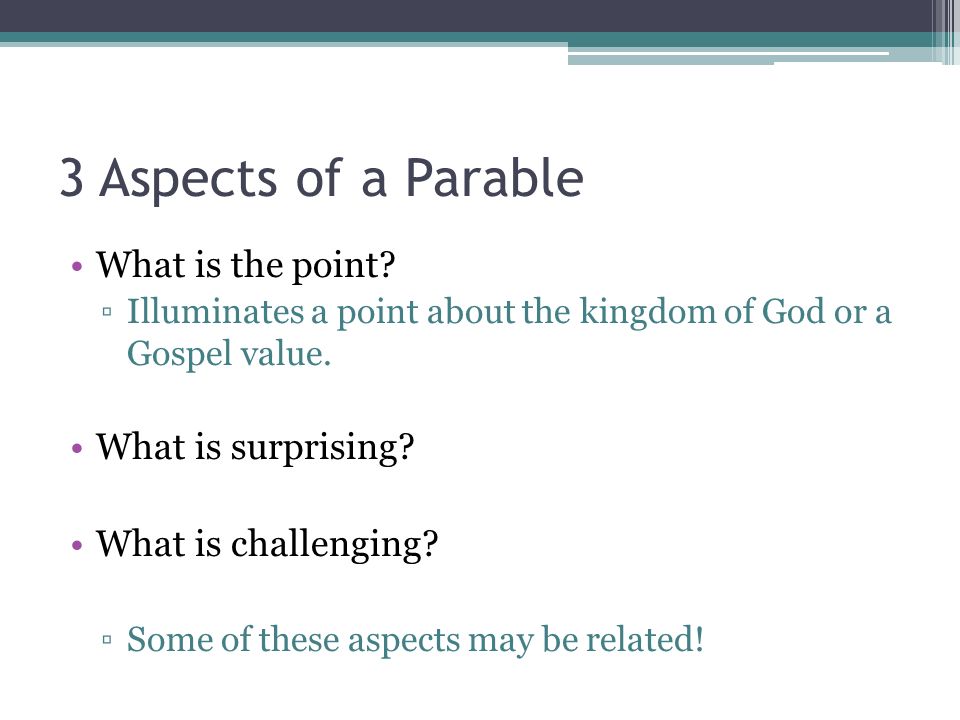 3 Aspects of a Parable

• What is the point?
▫ Illuminates a point about the kingdom of God or a Gospel value.

• What is surprising?

• What is challenging?

▫ Some of these aspects may be related!